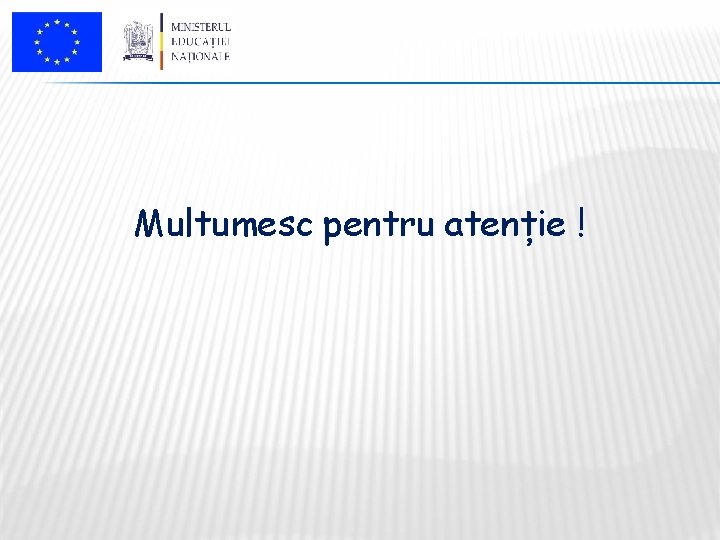 MINISTERUL
EDUCAȚIEI
NAȚIONALE

Multumesc pentru atenție !